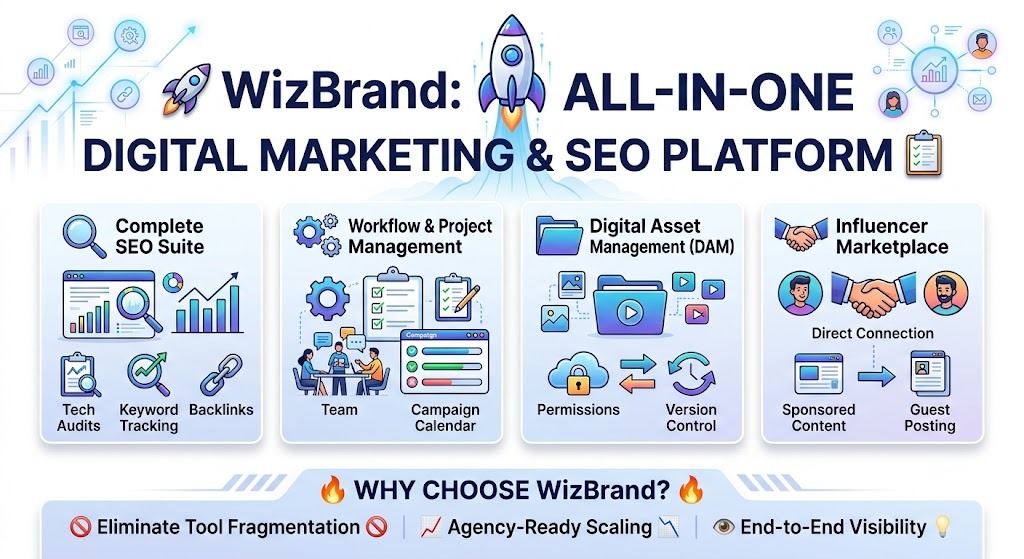 🚀 WizBrand: ALL-IN-ONE DIGITAL MARKETING & SEO PLATFORM 📋

Complete SEO Suite

Tech Audits

Keyword Tracking

Backlinks

Workflow & Project Management

Campaign

Team

Campaign Calendar

Digital Asset Management (DAM)

Permissions

Version Control

Influencer Marketplace

Direct Connection

Sponsored Content

Guest Posting

🔥 WHY CHOOSE WizBrand? 🔥

🚫 Eliminate Tool Fragmentation 🚫 | 📈 Agency-Ready Scaling 📉 | 👁️ End-to-End Visibility 💡